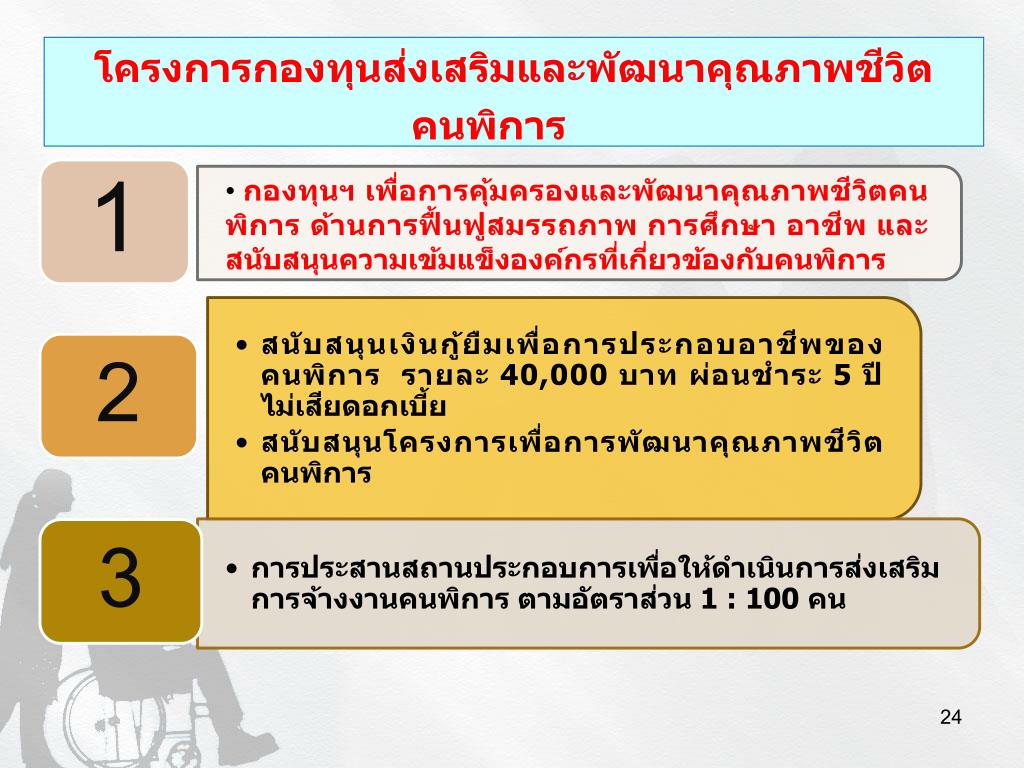 โครงการกองทุนส่งเสริมและพัฒนาคุณภาพชีวิตคนพิการ

1

• กองทุนฯ เพื่อการคุ้มครองและพัฒนาคุณภาพชีวิตคนพิการ ด้านการฟื้นฟูสมรรถภาพ การศึกษา อาชีพ และสนับสนุนความเข้มแข็งองค์กรที่เกี่ยวข้องกับคนพิการ

2

• สนับสนุนเงินกู้ยืมเพื่อการประกอบอาชีพของคนพิการ รายละ 40,000 บาท ผ่อนชำระ 5 ปี ไม่เสียดอกเบี้ย
• สนับสนุนโครงการเพื่อการพัฒนาคุณภาพชีวิตคนพิการ

3

• การประสานสถานประกอบการเพื่อให้ดำเนินการส่งเสริมการจ้างงานคนพิการ ตามอัตราส่วน 1 : 100 คน

24